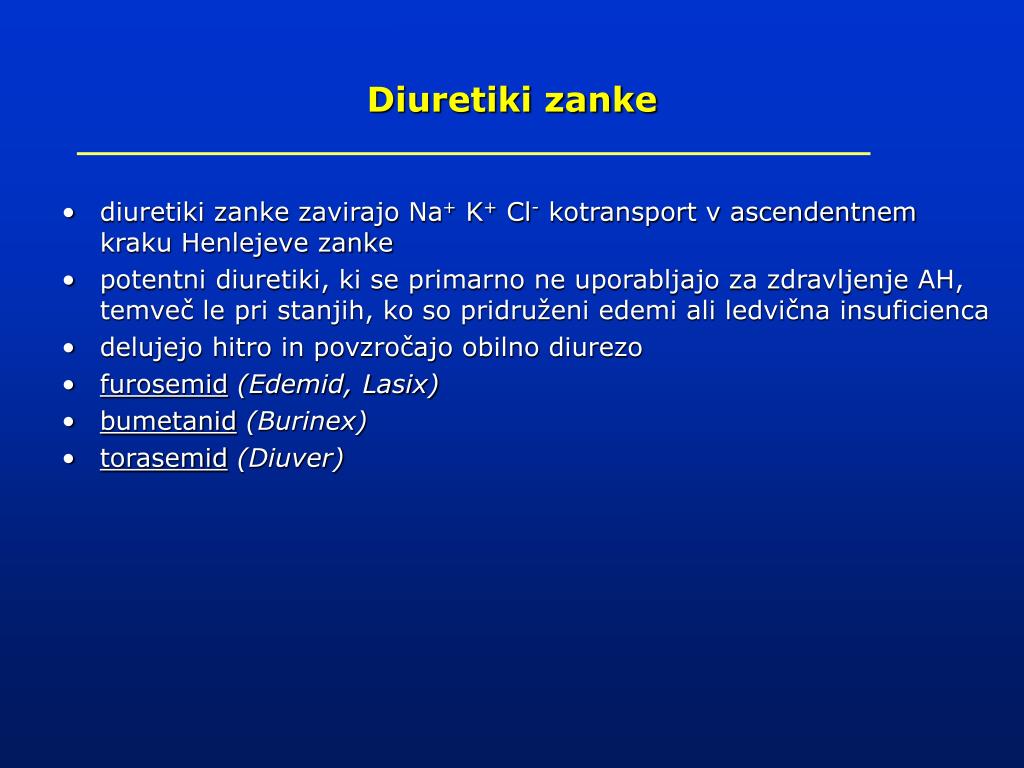 Diuretiki zanke

• diuretiki zanke zavirajo $Na^+$ $K^+$ $Cl^-$ kotransport v ascendentnem kraku Henlejeve zanke
• potentni diuretiki, ki se primarno ne uporabljajo za zdravljenje AH, temveč le pri stanjih, ko so pridruženi edemi ali ledvična insuficienca
• delujejo hitro in povzročajo obilno diurezo
• furosemid (Edemid, Lasix)
• bumetanid (Burinex)
• torasemid (Diuver)